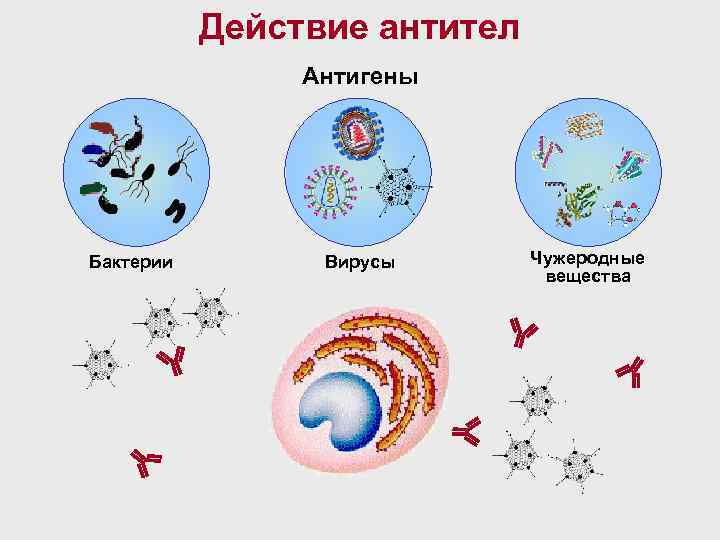 Действие антител

Антигены

Бактерии

Вирусы

Чужеродные вещества